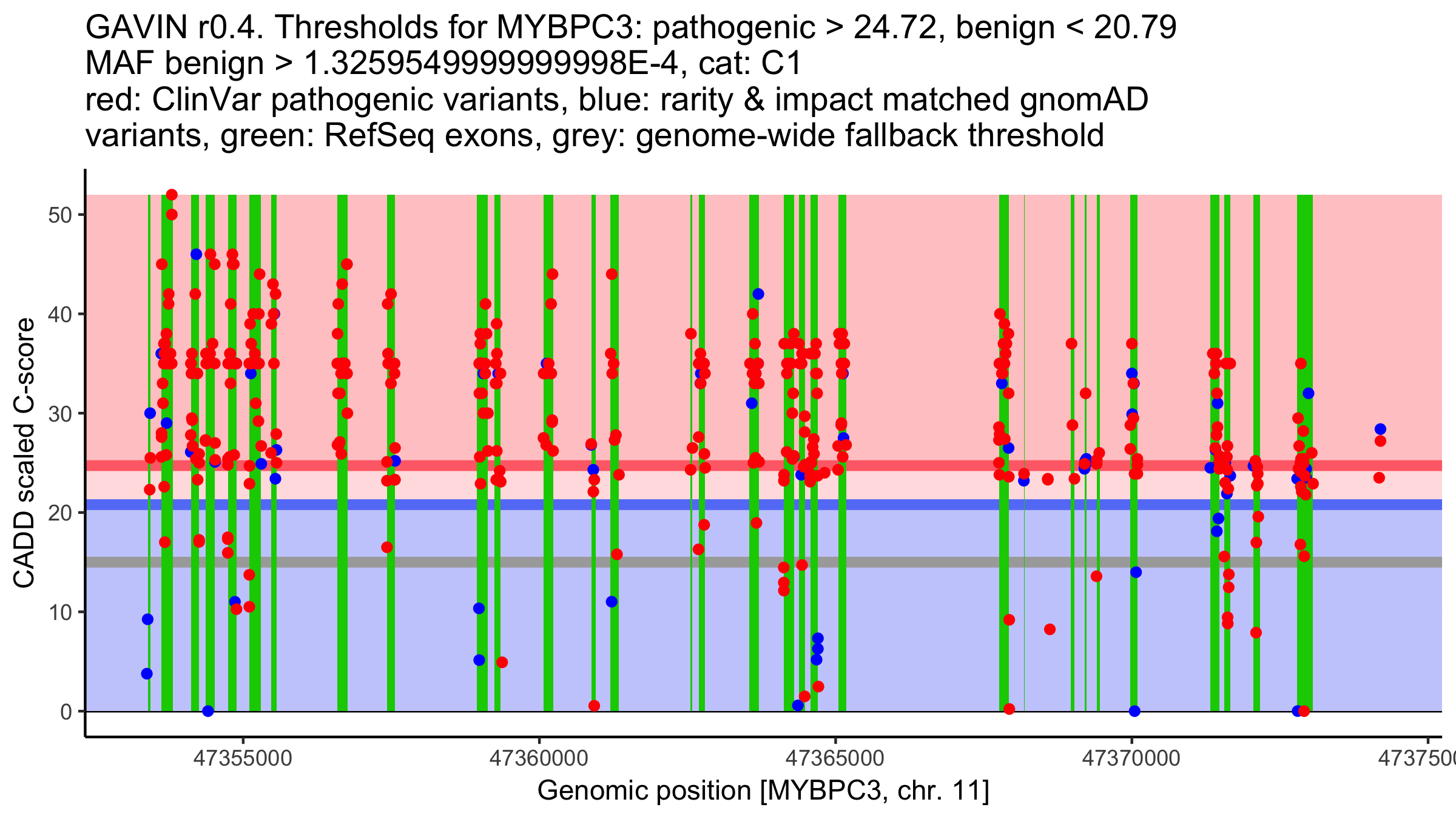 GAVIN r0.4. Thresholds for MYBPC3: pathogenic > 24.72, benign < 20.79
MAF benign > 1.3259549999999998E-4, cat: C1
red: ClinVar pathogenic variants, blue: rarity & impact matched gnomAD variants, green: RefSeq exons, grey: genome-wide fallback threshold

CADD scaled C-score

50
40
30
20
10
0

47355000
47360000
47365000
47370000
4737500

Genomic position [MYBPC3, chr. 11]